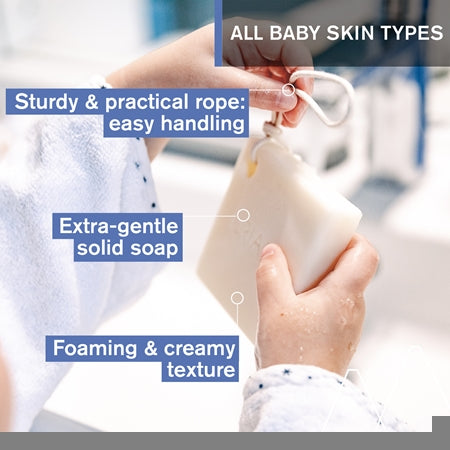 ALL BABY SKIN TYPES

Sturdy & practical rope: easy handling

Extra-gentle solid soap

Foaming & creamy texture